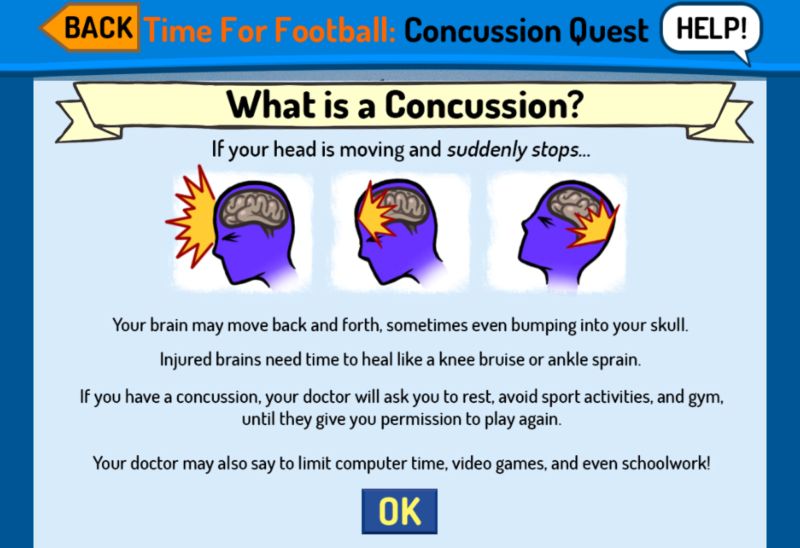 BACK Time For Football: Concussion Quest HELP!

What is a Concussion?

If your head is moving and suddenly stops...

Your brain may move back and forth, sometimes even bumping into your skull.

Injured brains need time to heal like a knee bruise or ankle sprain.

If you have a concussion, your doctor will ask you to rest, avoid sport activities, and gym, until they give you permission to play again.

Your doctor may also say to limit computer time, video games, and even schoolwork!

OK